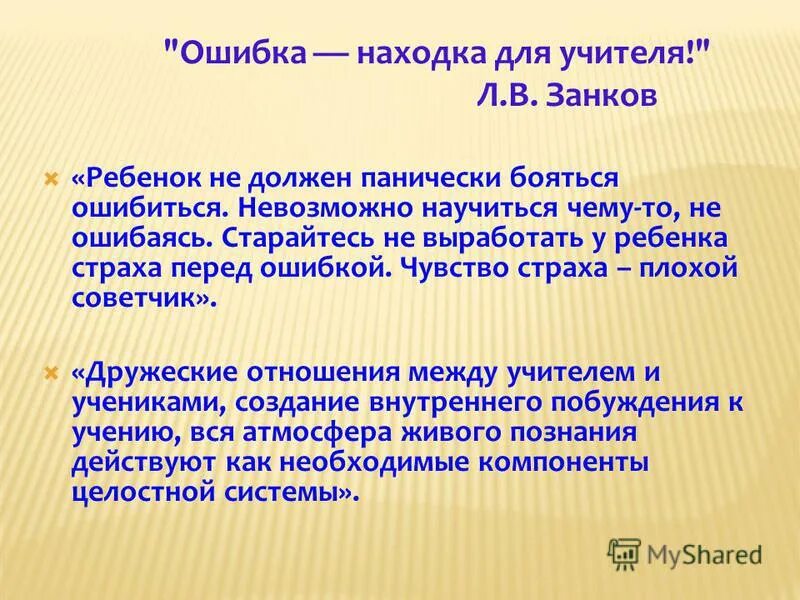 "Ошибка — находка для учителя!"
Л.В. Занков

«Ребенок не должен панически бояться ошибиться. Невозможно научиться чему-то, не ошибаясь. Старайтесь не выработать у ребенка страха перед ошибкой. Чувство страха – плохой советчик».

«Дружеские отношения между учителем и учениками, создание внутреннего побуждения к учению, вся атмосфера живого познания действуют как необходимые компоненты целостной системы».

MyShared